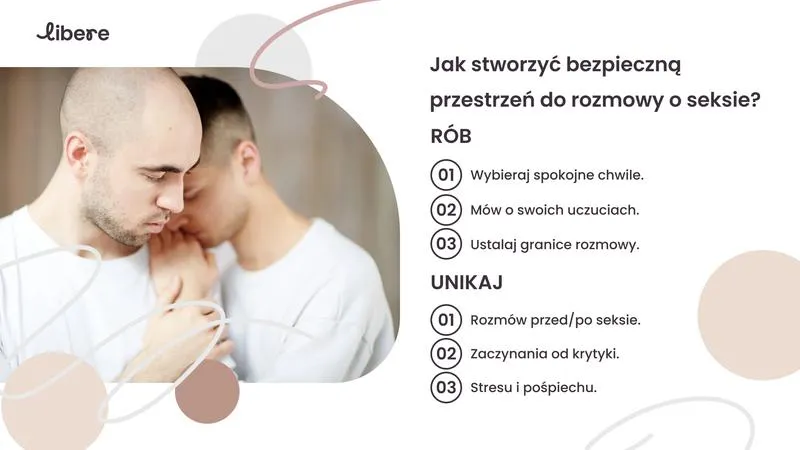 libere

Jak stworzyć bezpieczną przestrzeń do rozmowy o seksie?

RÓB

01 Wybieraj spokojne chwile.

02 Mów o swoich uczuciach.

03 Ustalaj granice rozmowy.

UNIKAJ

01 Rozmów przed/po seksie.

02 Zaczynania od krytyki.

03 Stresu i pośpiechu.